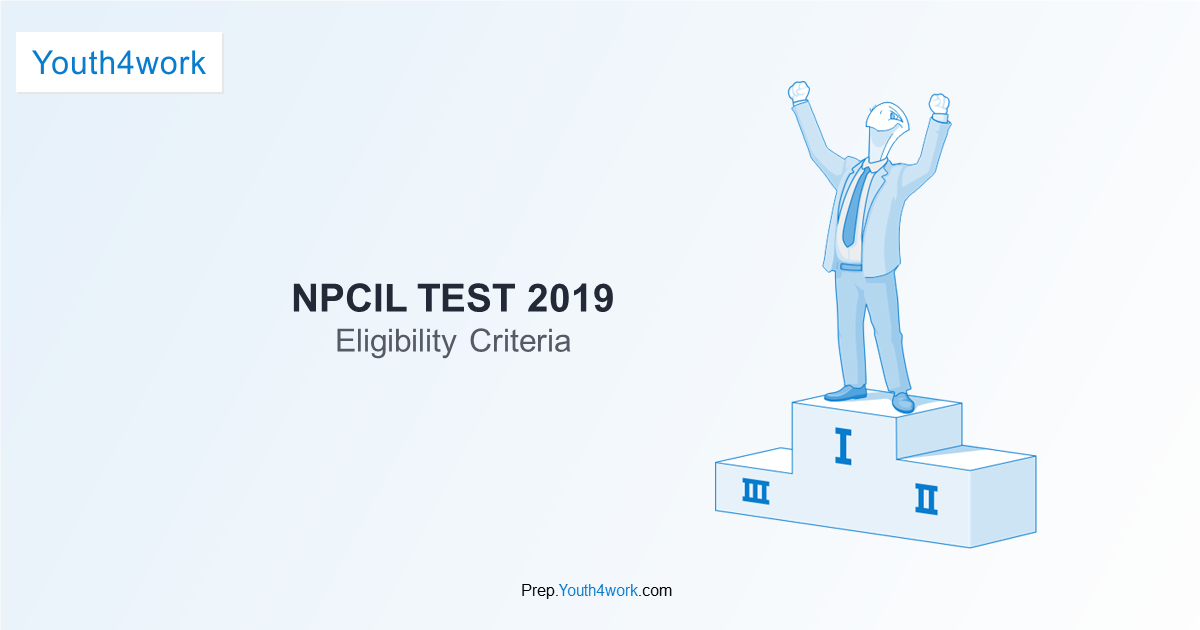 Youth4work

NPCIL TEST 2019
Eligibility Criteria

III I II

Prep.Youth4work.com